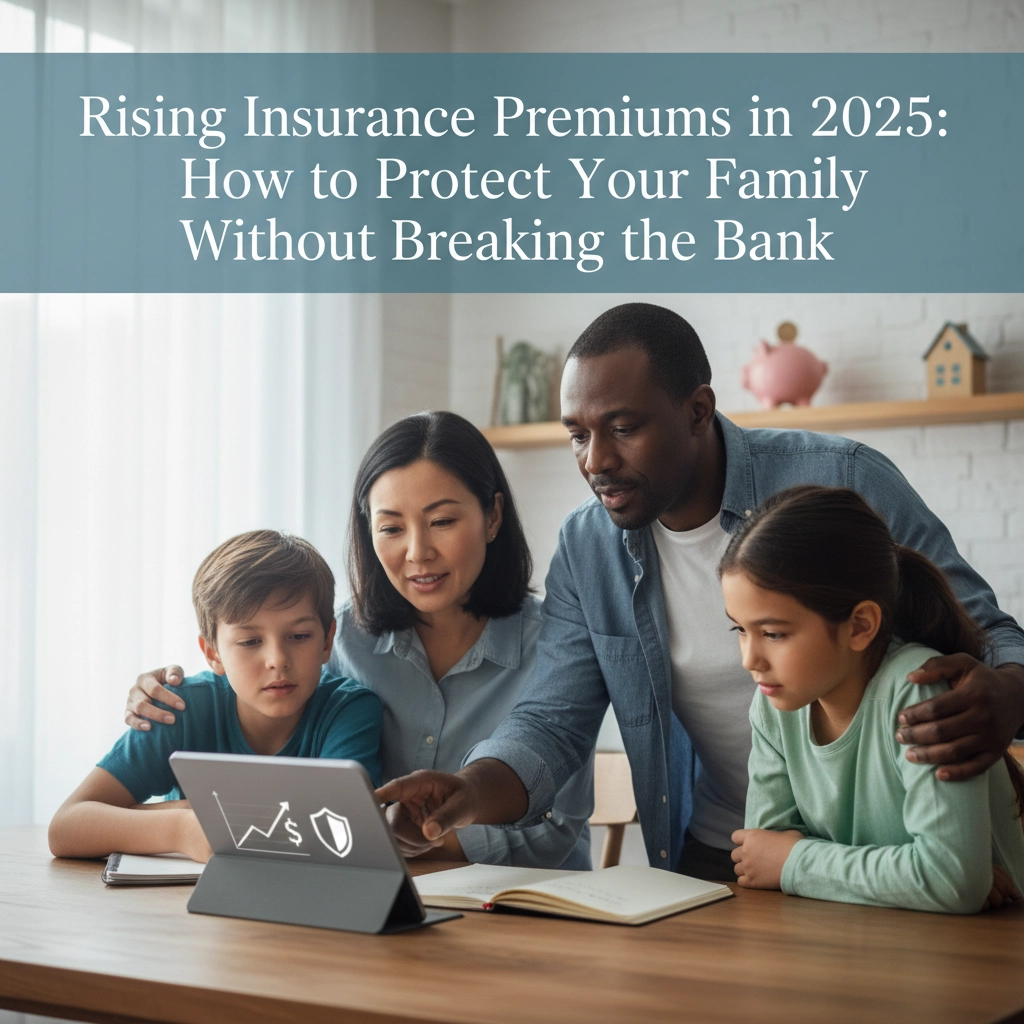 Rising Insurance Premiums in 2025: How to Protect Your Family Without Breaking the Bank

$